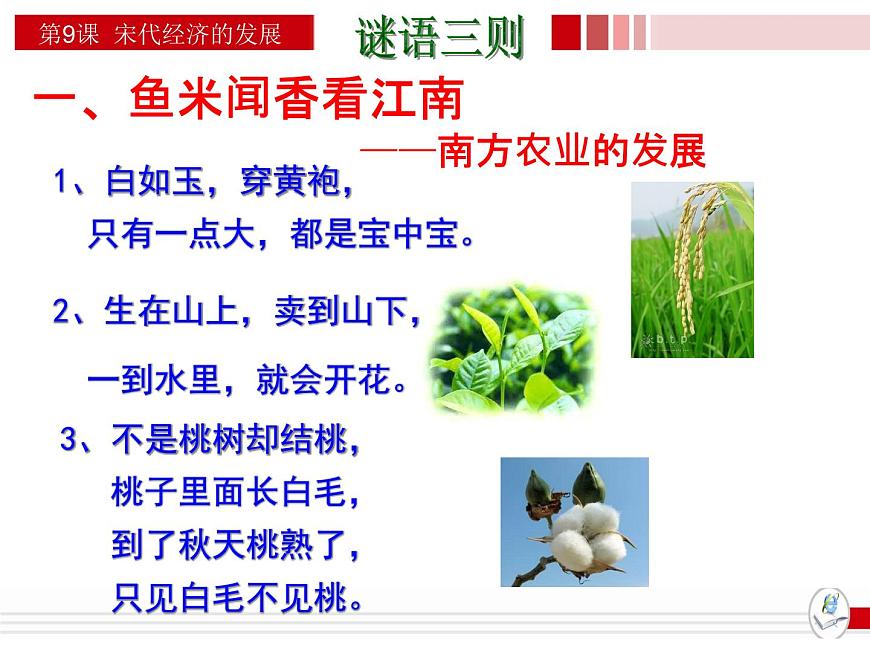 第9课 宋代经济的发展

谜语三则

一、鱼米闻香看江南

——南方农业的发展

1、白如玉，穿黄袍，
只有一点大，都是宝中宝。

2、生在山上，卖到山下，
一到水里，就会开花。

3、不是桃树却结桃，
桃子里面长白毛，
到了秋天桃熟了，
只见白毛不见桃。